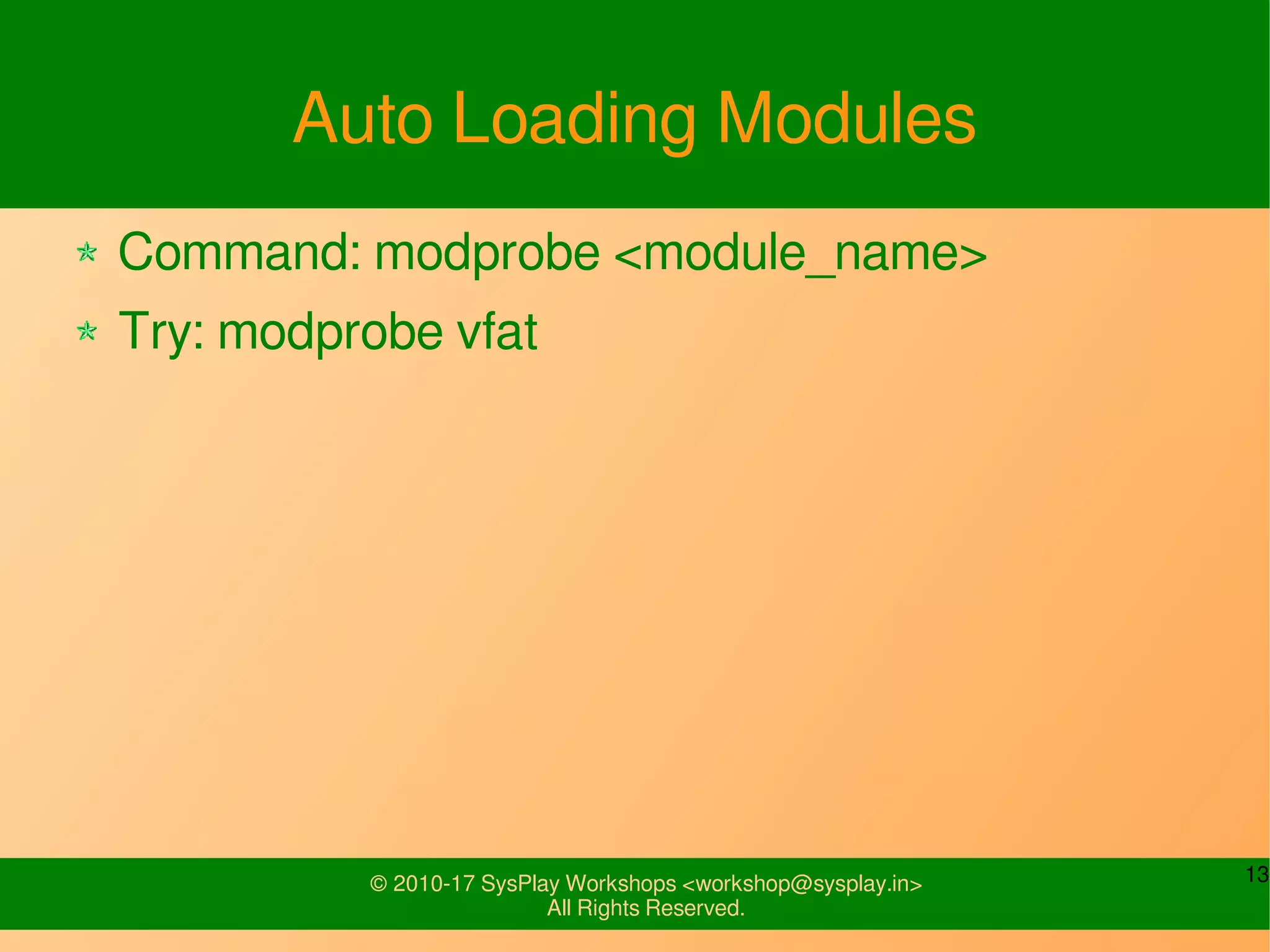 Auto Loading Modules

Command: modprobe <module_name>

Try: modprobe vfat

© 2010-17 SysPlay Workshops <workshop@sysplay.in>
All Rights Reserved.

13